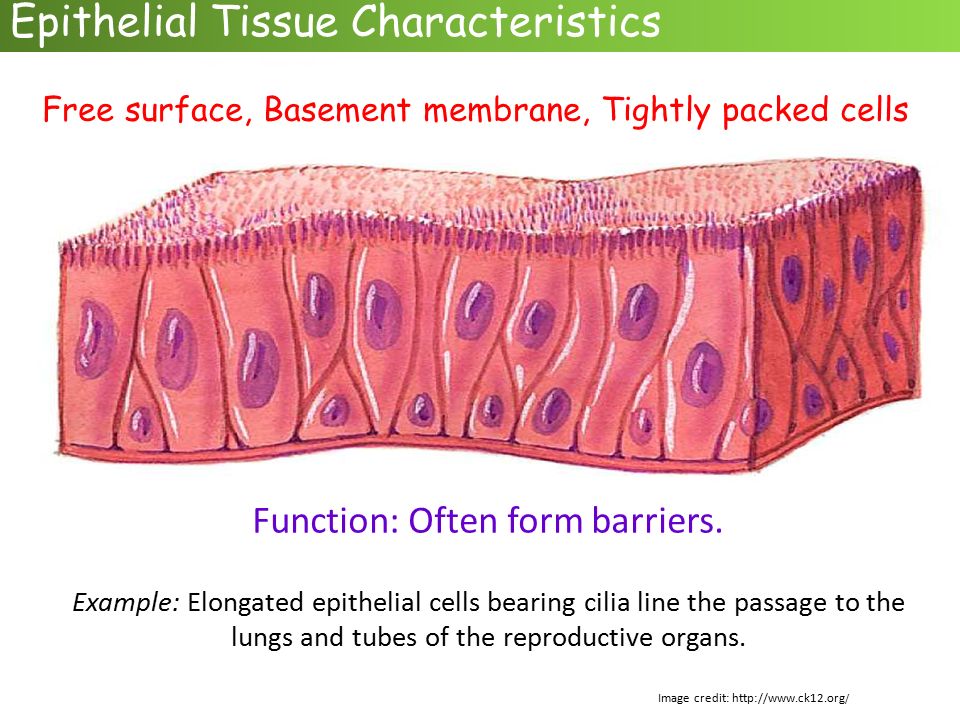 Epithelial Tissue Characteristics

Free surface, Basement membrane, Tightly packed cells

Function: Often form barriers.

Example: Elongated epithelial cells bearing cilia line the passage to the lungs and tubes of the reproductive organs.

Image credit: http://www.ck12.org/